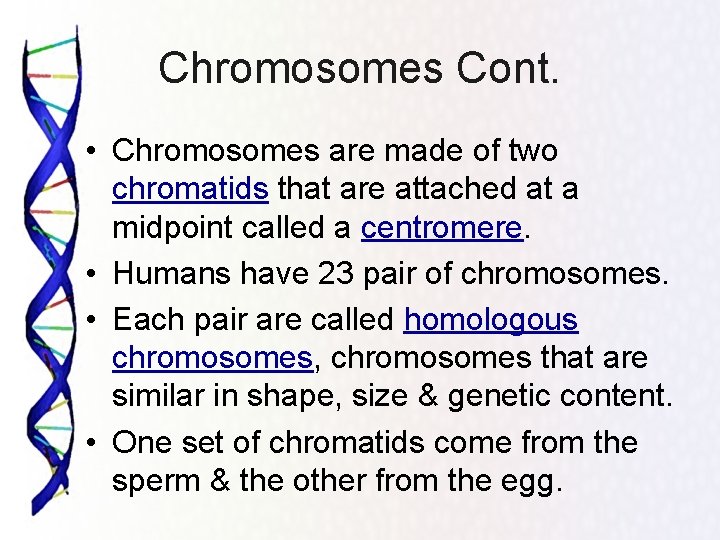 Chromosomes Cont.

• Chromosomes are made of two chromatids that are attached at a midpoint called a centromere.
• Humans have 23 pair of chromosomes.
• Each pair are called homologous chromosomes, chromosomes that are similar in shape, size & genetic content.
• One set of chromatids come from the sperm & the other from the egg.